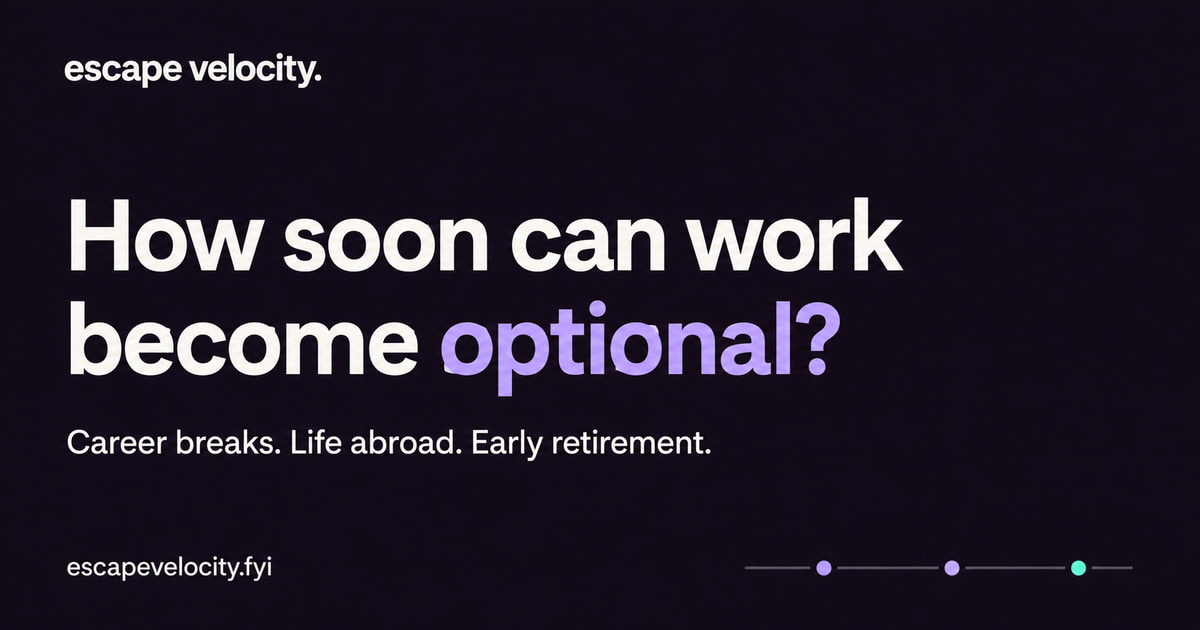 escape velocity.

How soon can work become optional?

Career breaks. Life abroad. Early retirement.

escapevelocity.fyi